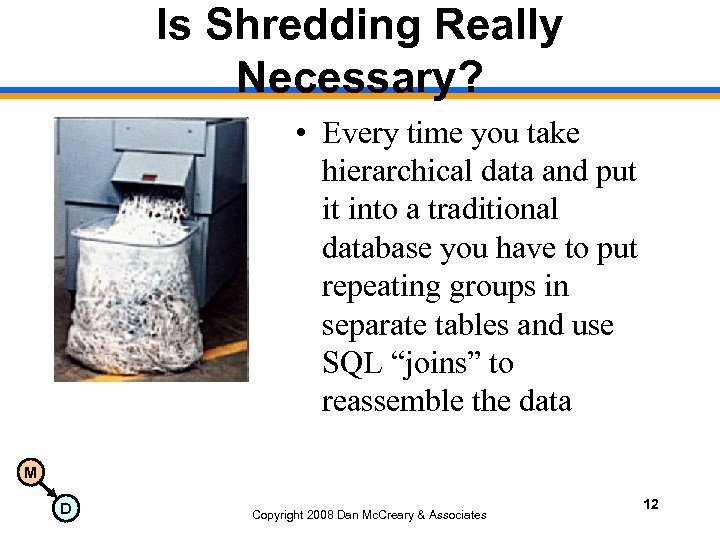 Is Shredding Really Necessary?

• Every time you take hierarchical data and put it into a traditional database you have to put repeating groups in separate tables and use SQL “joins” to reassemble the data

M

D

Copyright 2008 Dan McCreary & Associates

12